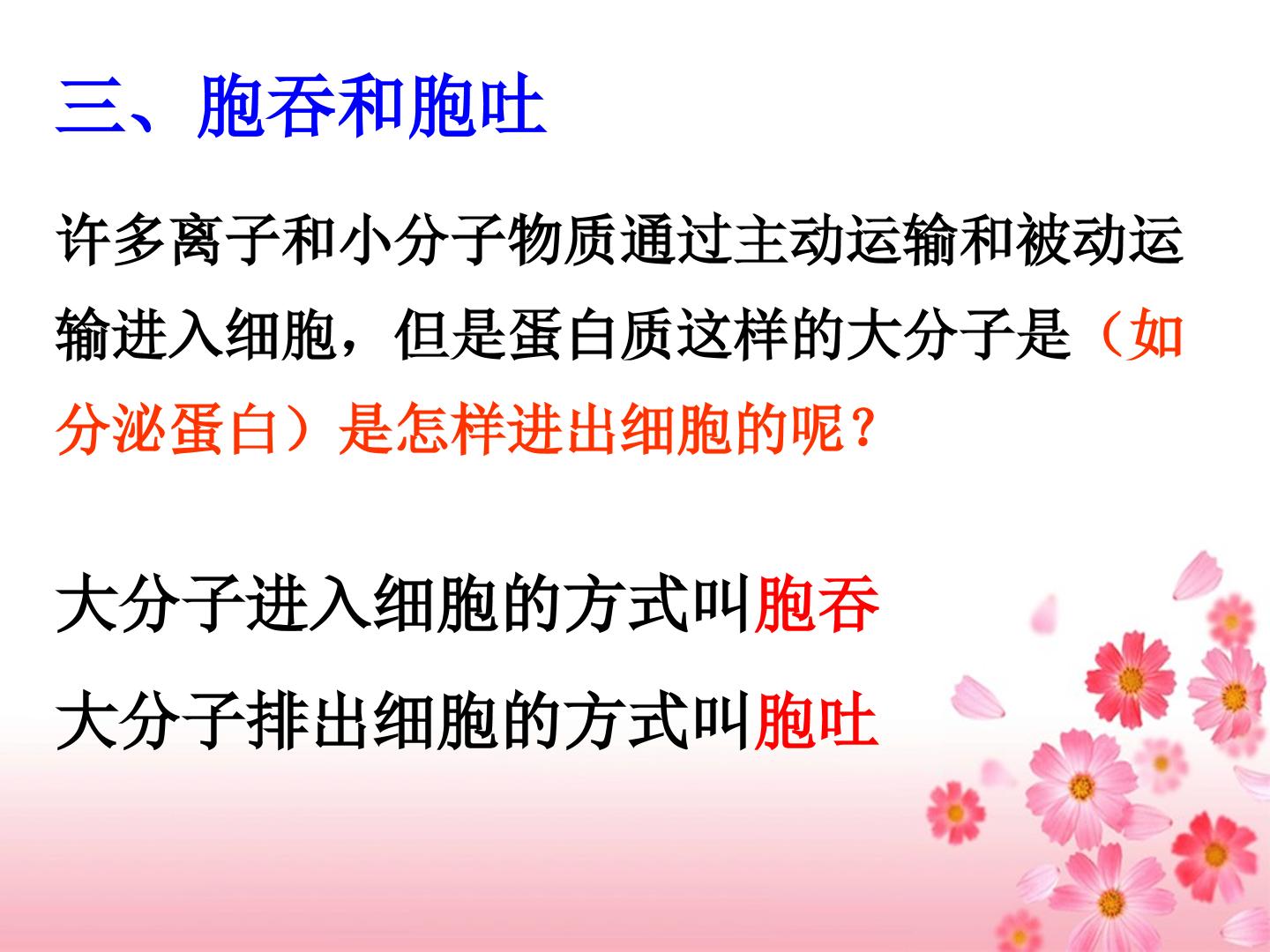 三、胞吞和胞吐

许多离子和小分子物质通过主动运输和被动运输进入细胞，但是蛋白质这样的大分子是（如分泌蛋白）是怎样进出细胞的呢？

大分子进入细胞的方式叫胞吞
大分子排出细胞的方式叫胞吐